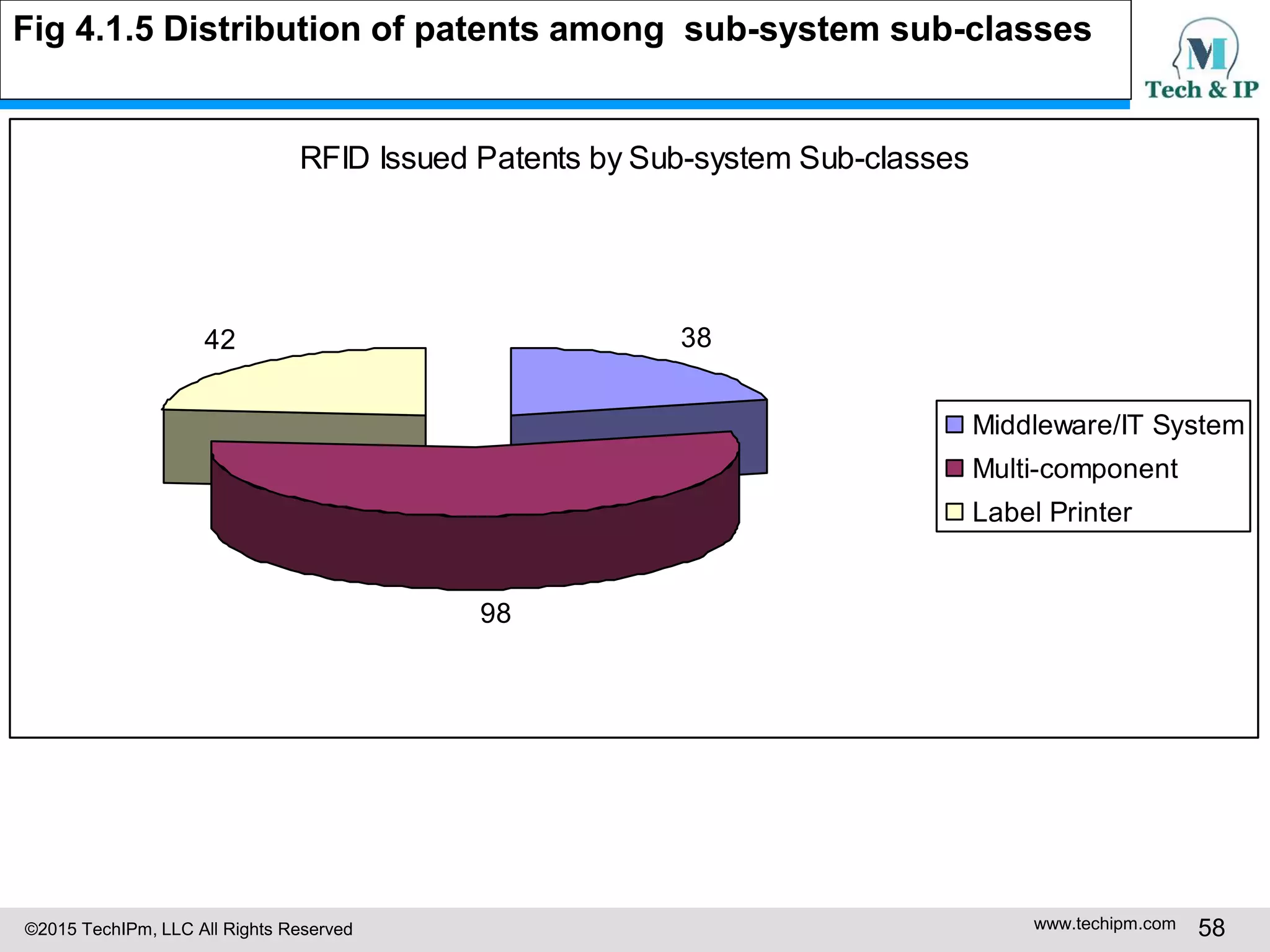 Fig 4.1.5 Distribution of patents among sub-system sub-classes

M
Tech & IP

RFID Issued Patents by Sub-system Sub-classes

42

38

98

Middleware/IT System
Multi-component
Label Printer

©2015 TechIPm, LLC All Rights Reserved

www.techipm.com 58